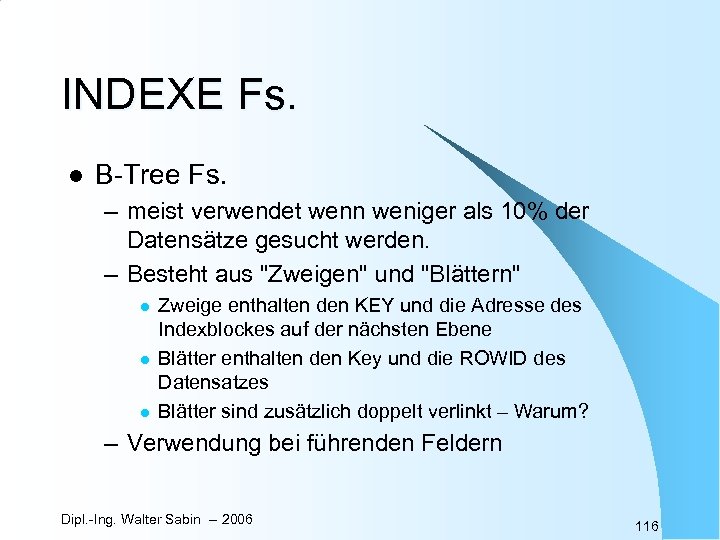 INDEXE Fs.

● B-Tree Fs.

– meist verwendet wenn weniger als 10% der Datensätze gesucht werden.

– Besteht aus "Zweigen" und "Blättern"

● Zweige enthalten den KEY und die Adresse des Indexblockes auf der nächsten Ebene

● Blätter enthalten den Key und die ROWID des Datensatzes

● Blätter sind zusätzlich doppelt verlinkt – Warum?

– Verwendung bei führenden Feldern

Dipl.-Ing. Walter Sabin – 2006

116